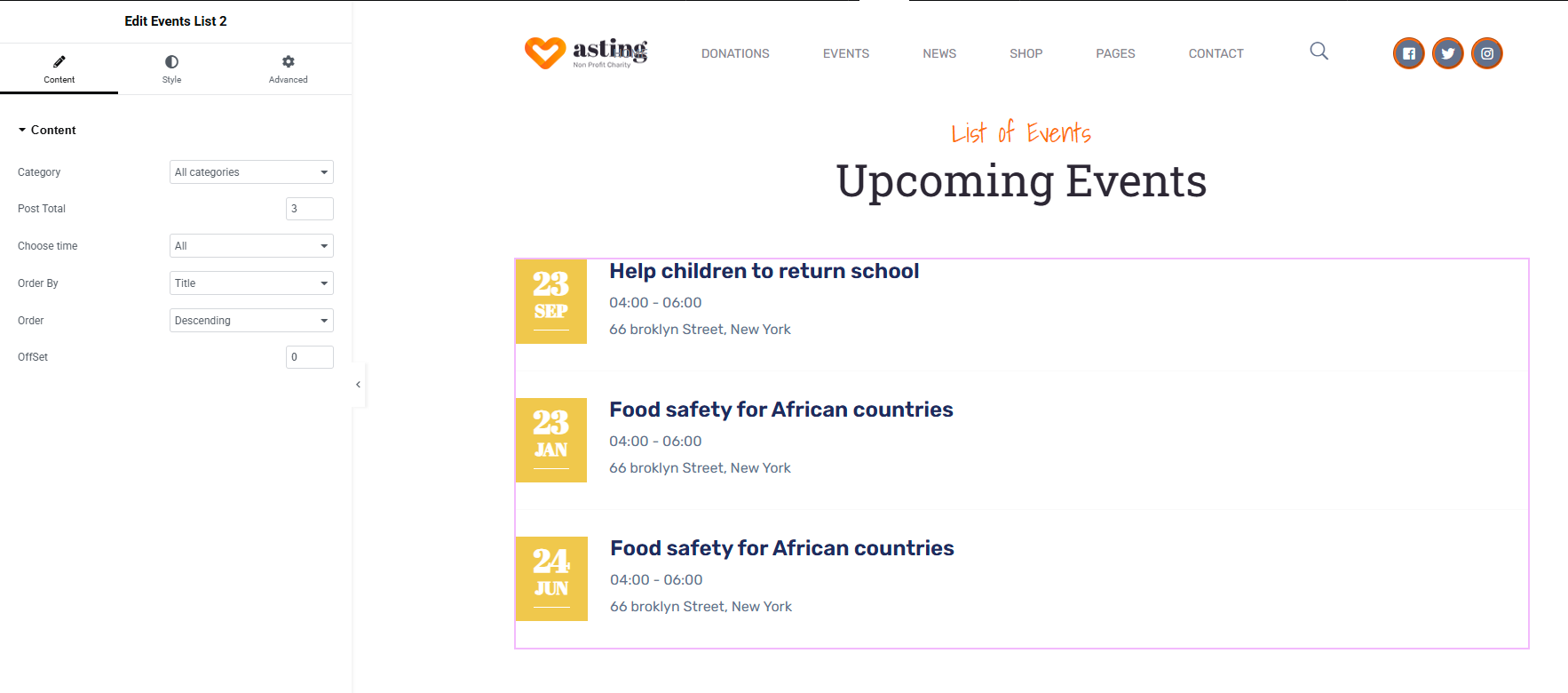 Edit Events List 2

Content
Style
Advanced

Content

Category
All categories

Post Total
3

Choose time
All

Order By
Title

Order
Descending

OffSet
0

asting
Non Profit Charity

DONATIONS
EVENTS
NEWS
SHOP
PAGES
CONTACT

List of Events

Upcoming Events

23
SEP
Help children to return school
04:00 - 06:00
66 broklyn Street, New York

23
JAN
Food safety for African countries
04:00 - 06:00
66 broklyn Street, New York

24
JUN
Food safety for African countries
04:00 - 06:00
66 broklyn Street, New York